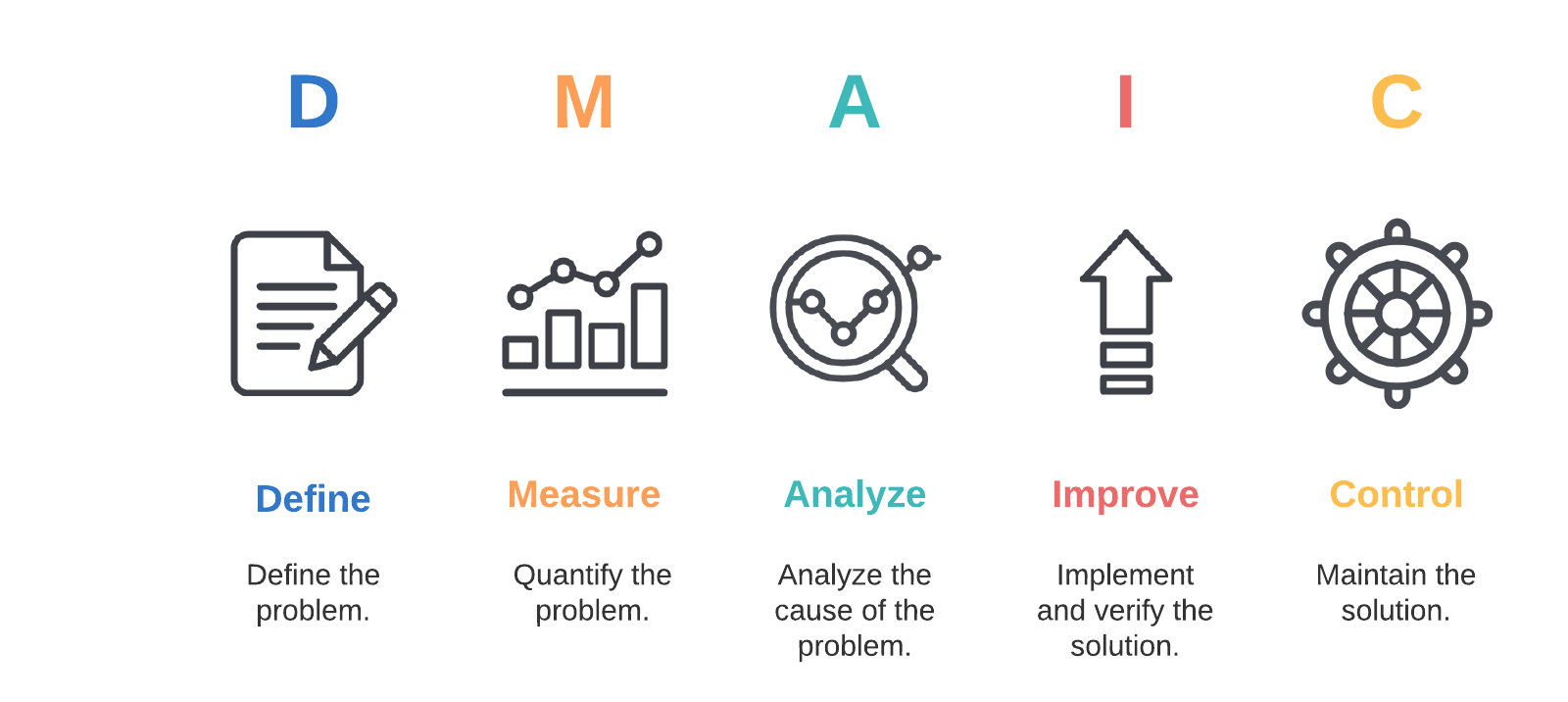 D

Define

Define the problem.

M

Measure

Quantify the problem.

A

Analyze

Analyze the cause of the problem.

I

Improve

Implement and verify the solution.

C

Control

Maintain the solution.